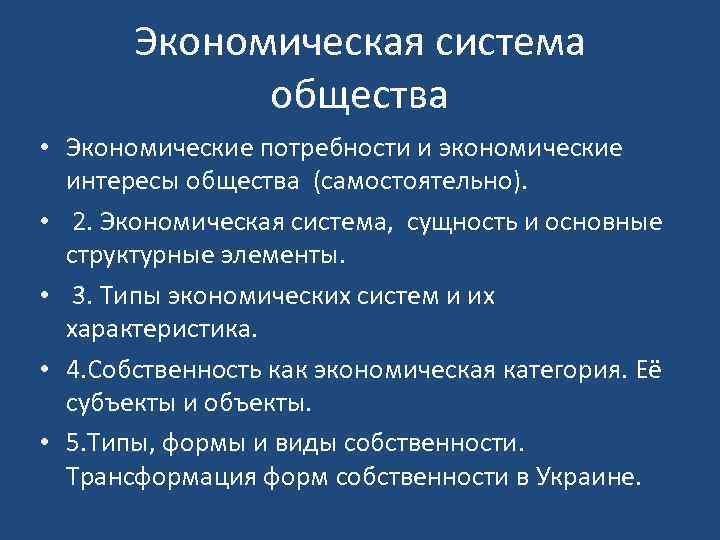 Экономическая система общества

• Экономические потребности и экономические интересы общества (самостоятельно).

• 2. Экономическая система, сущность и основные структурные элементы.

• 3. Типы экономических систем и их характеристика.

• 4.Собственность как экономическая категория. Её субъекты и объекты.

• 5.Типы, формы и виды собственности. Трансформация форм собственности в Украине.